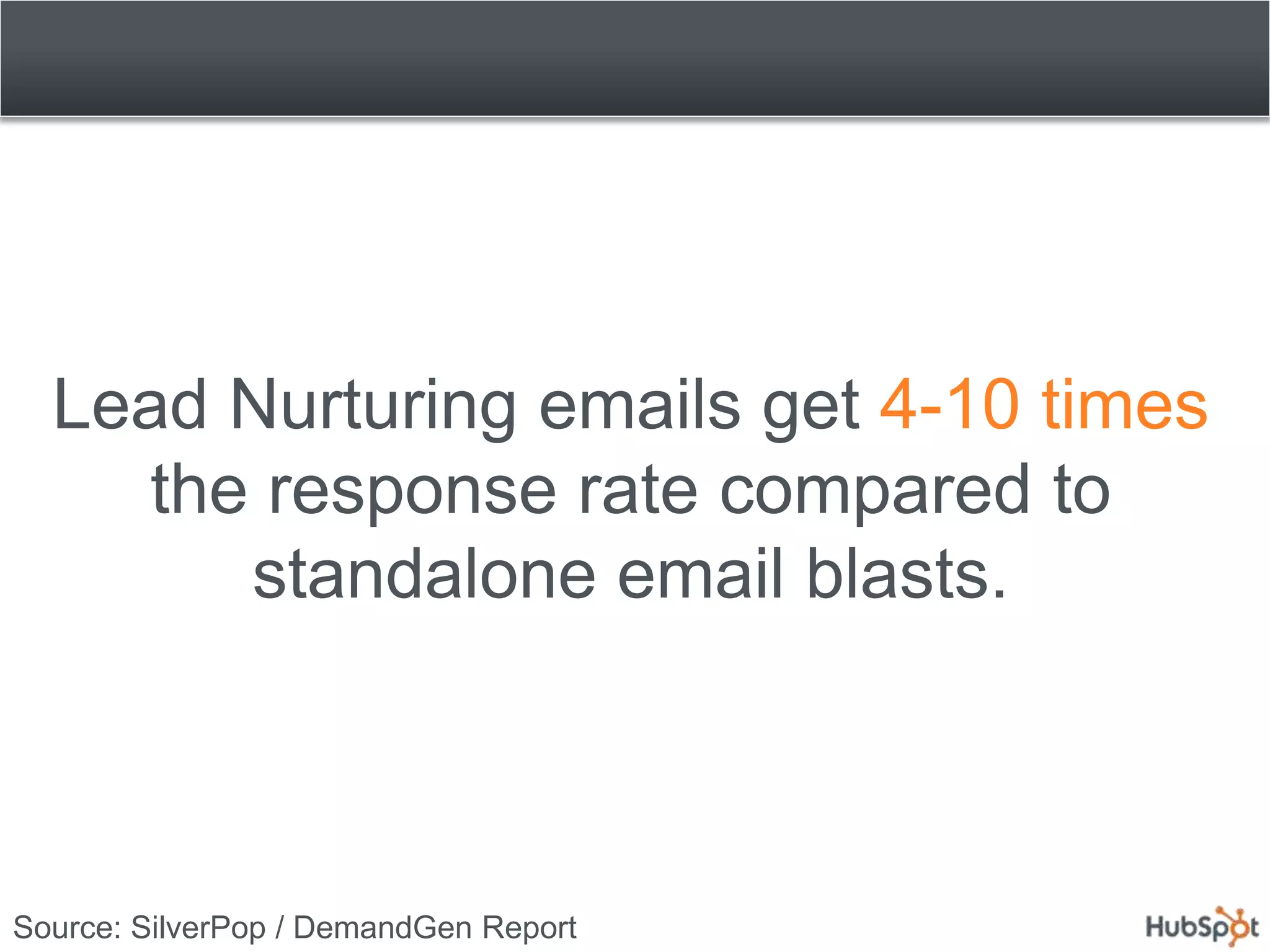 Lead Nurturing emails get 4-10 times the response rate compared to standalone email blasts.

Source: SilverPop / DemandGen Report

HubSpot